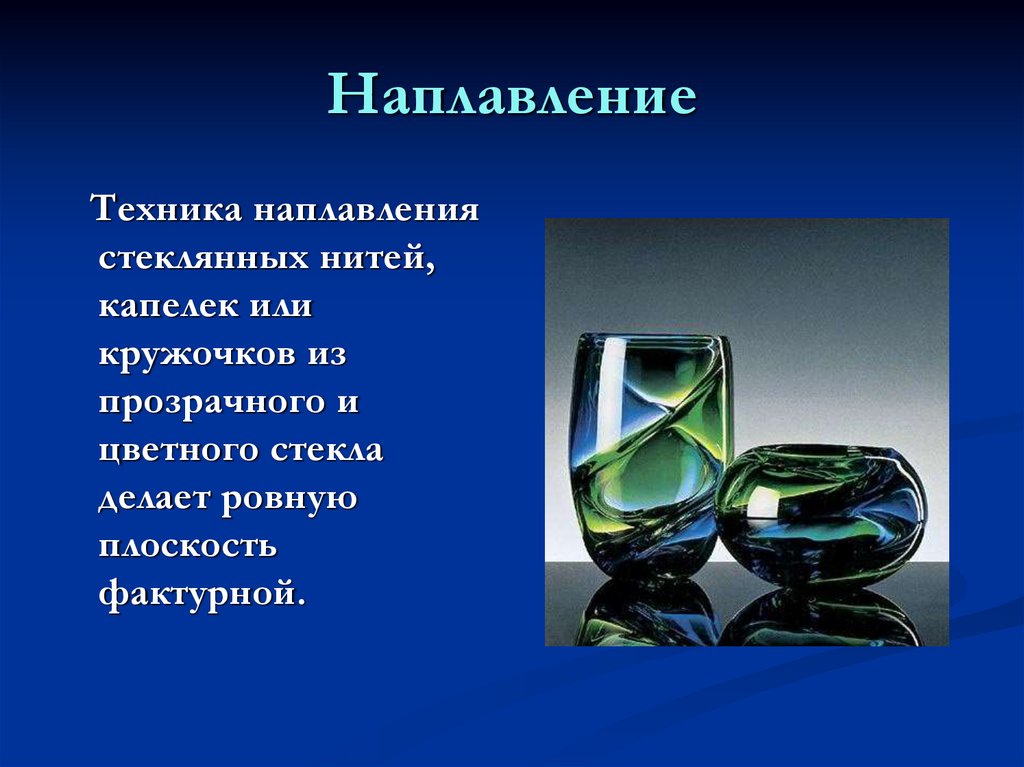 Наплавление

Техника наплавления стеклянных нитей, капелек или кружочков из прозрачного и цветного стекла делает ровную плоскость фактурной.